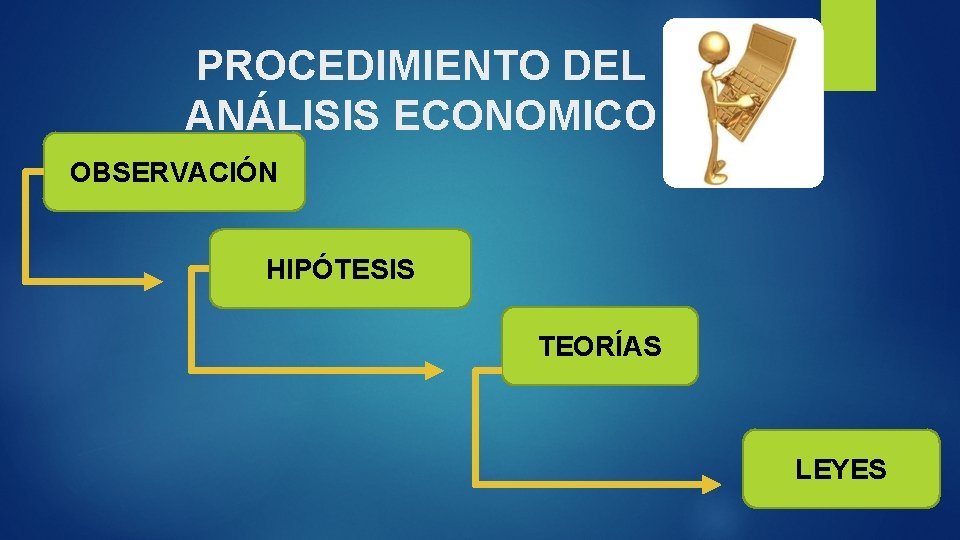 PROCEDIMIENTO DEL ANÁLISIS ECONOMICO

OBSERVACIÓN

HIPÓTESIS

TEORÍAS

LEYES